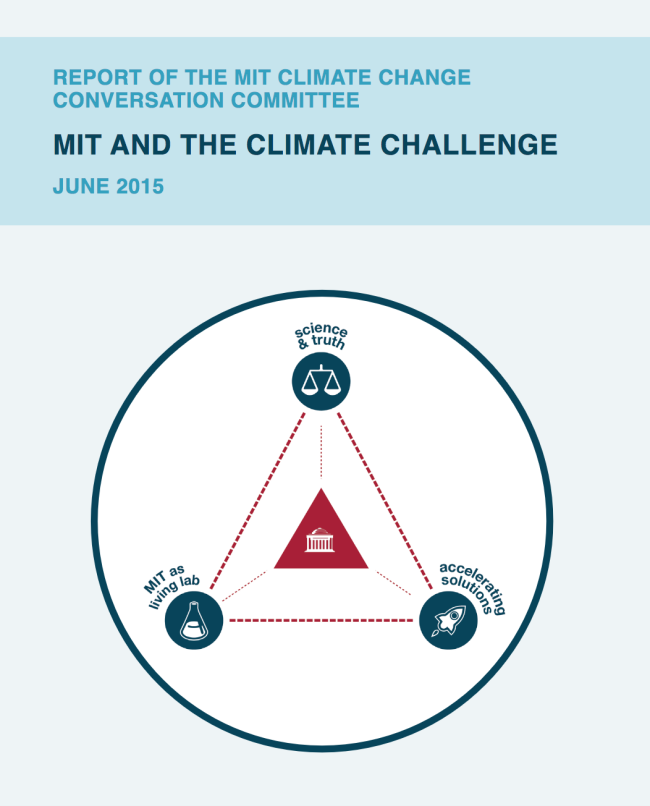 REPORT OF THE MIT CLIMATE CHANGE CONVERSATION COMMITTEE

MIT AND THE CLIMATE CHALLENGE

JUNE 2015

science & truth

MIT as living lab

accelerating solutions